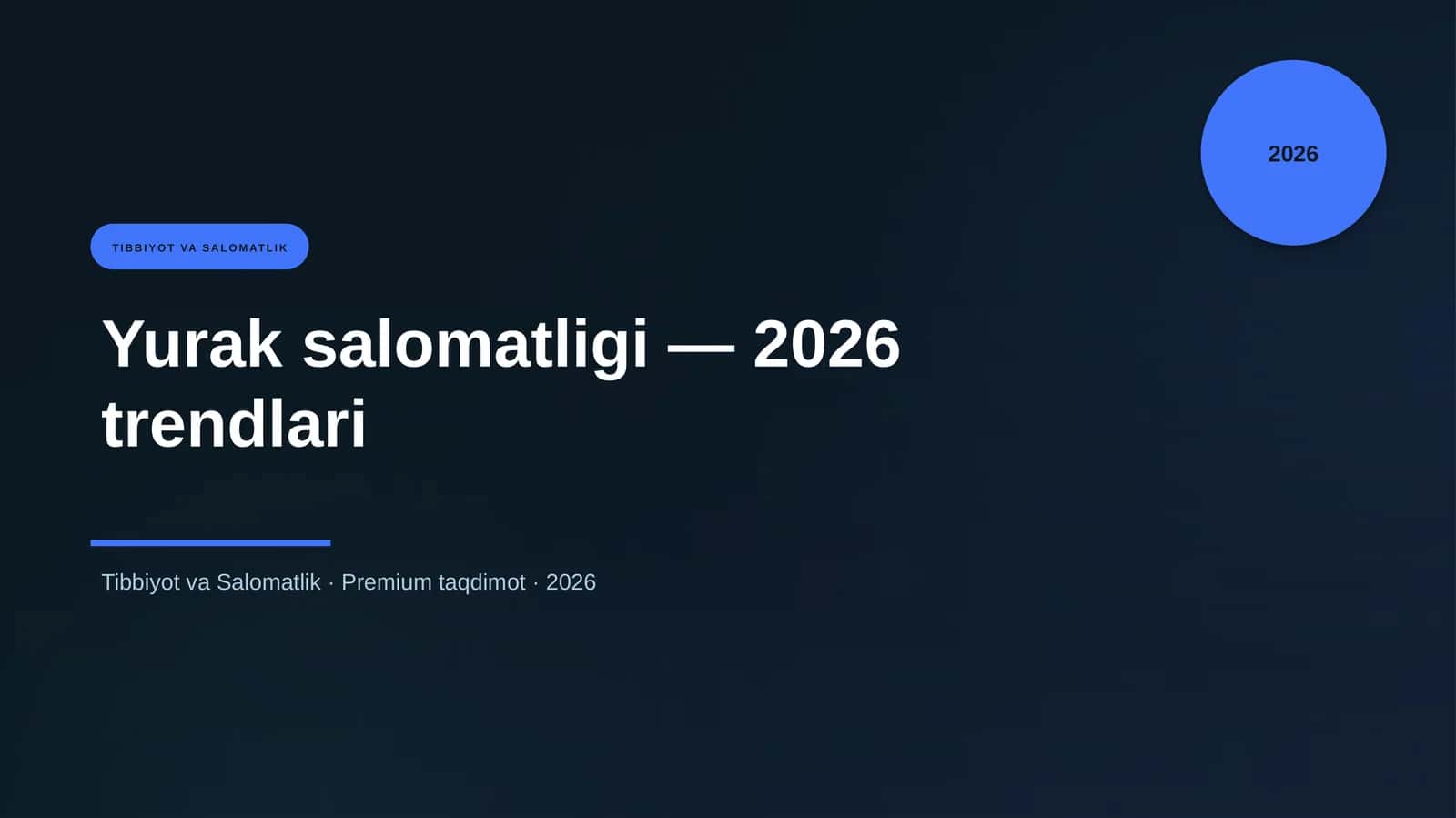 2026

TIBBIYOT VA SALOMATLIK

Yurak salomatligi — 2026 trendlari

Tibbiyot va Salomatlik · Premium taqdimot · 2026